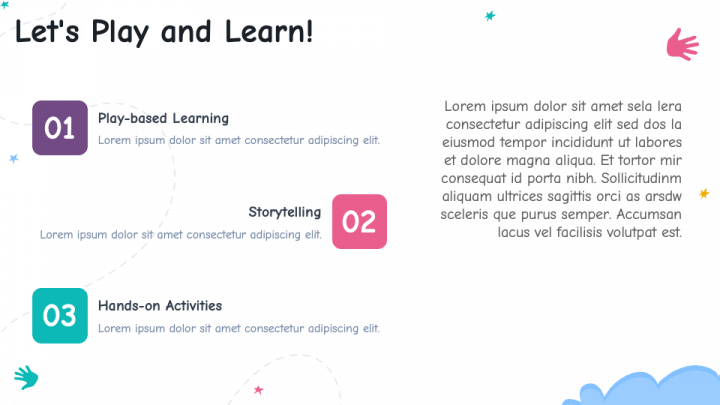 Let's Play and Learn!

01

Play-based Learning

Lorem ipsum dolor sit amet consectetur adipiscing elit.

Storytelling

Lorem ipsum dolor sit amet consectetur adipiscing elit.

02

03

Hands-on Activities

Lorem ipsum dolor sit amet consectetur adipiscing elit.

Lorem ipsum dolor sit amet sela lera consectetur adipiscing elit sed dos la eiusmod tempor incididunt ut labores et dolore magna aliqua. Et tortor mir consequat id porta nibh. Sollicitudinm aliquam ultrices sagittis orci as arsdw sceleris que purus semper. Accumsan lacus vel facilisis volutpat est.